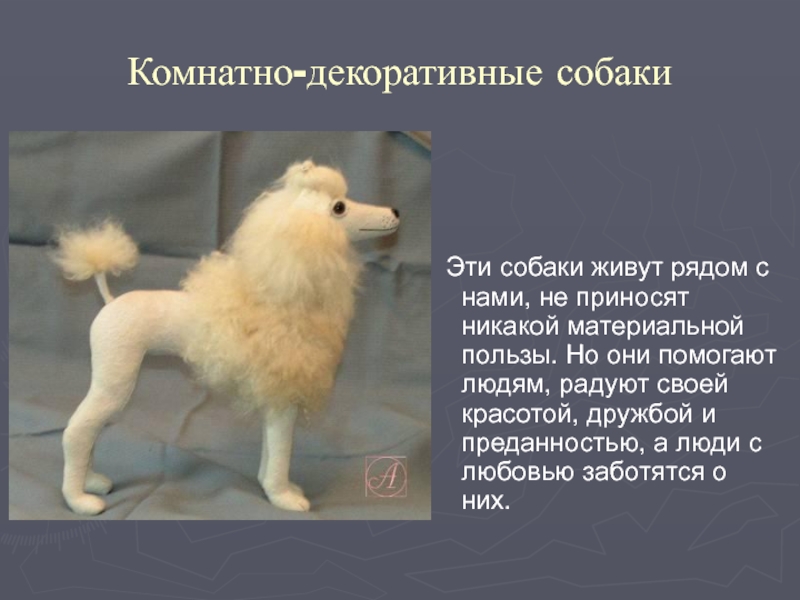 Комнатно-декоративные собаки

A

Эти собаки живут рядом с нами, не приносят никакой материальной пользы. Но они помогают людям, радуют своей красотой, дружбой и преданностью, а люди с любовью заботятся о них.